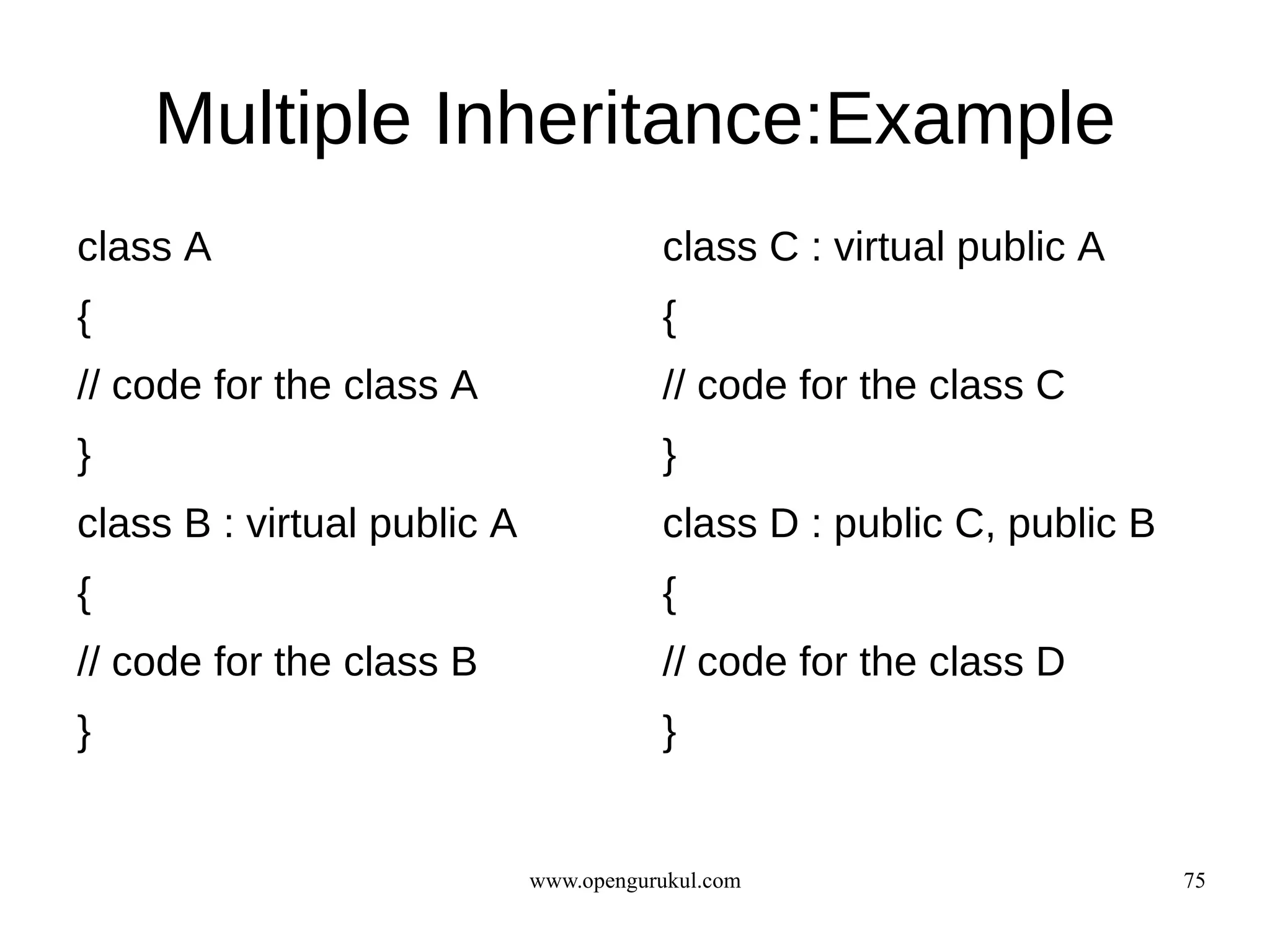 Multiple Inheritance:Example

class A
{
// code for the class A
}
class B : virtual public A
{
// code for the class B
}

class C : virtual public A
{
// code for the class C
}
class D : public C, public B
{
// code for the class D
}

www.opengurukul.com

75